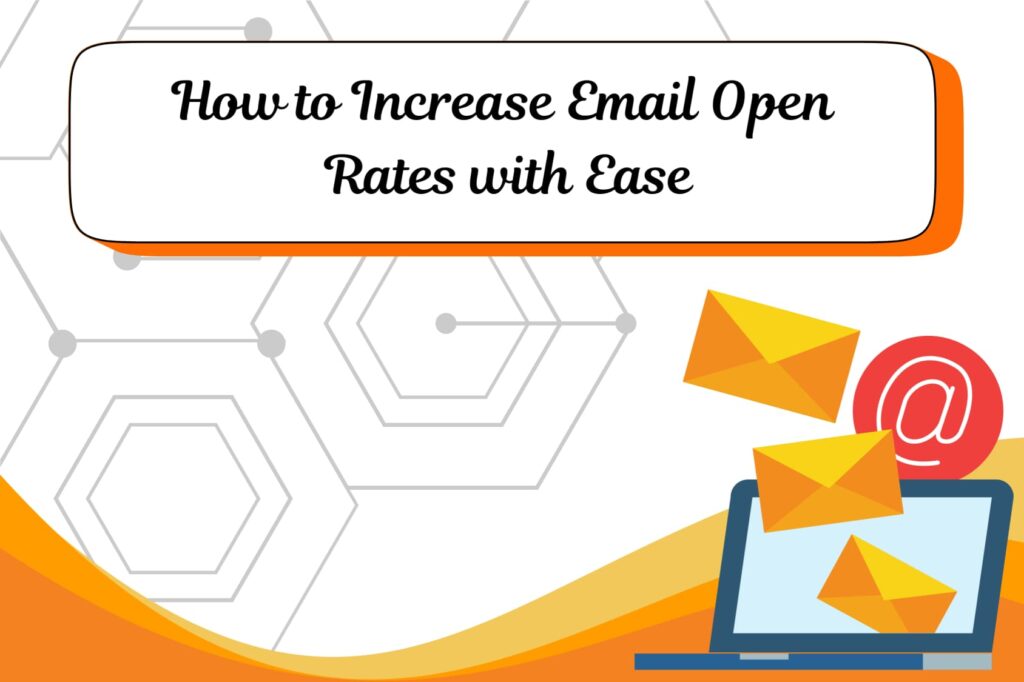 How to Increase Email Open Rates with Ease

@